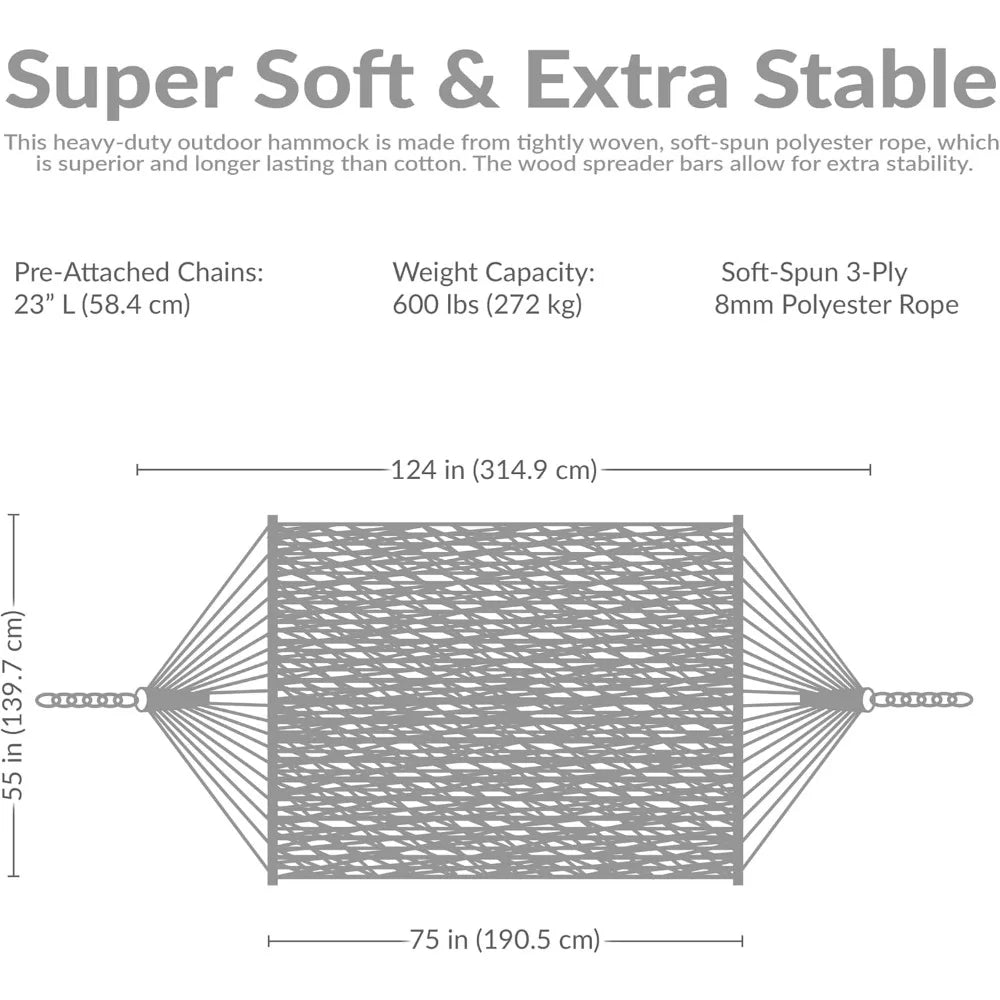 Super Soft & Extra Stable

This heavy-duty outdoor hammock is made from tightly woven, soft-spun polyester rope, which is superior and longer lasting than cotton. The wood spreader bars allow for extra stability.

Pre-Attached Chains:
23” L (58.4 cm)

Weight Capacity:
600 lbs (272 kg)

Soft-Spun 3-Ply
8mm Polyester Rope

124 in (314.9 cm)

55 in (139.7 cm)

75 in (190.5 cm)